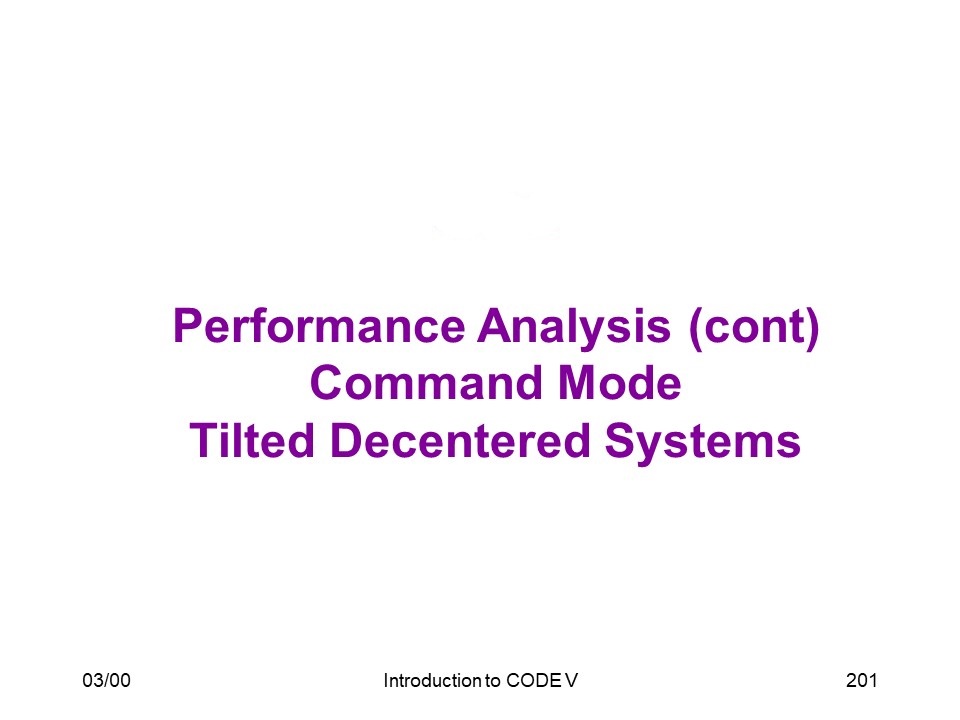 Performance Analysis (cont)
Command Mode
Tilted Decentered Systems

03/00

Introduction to CODE V

201